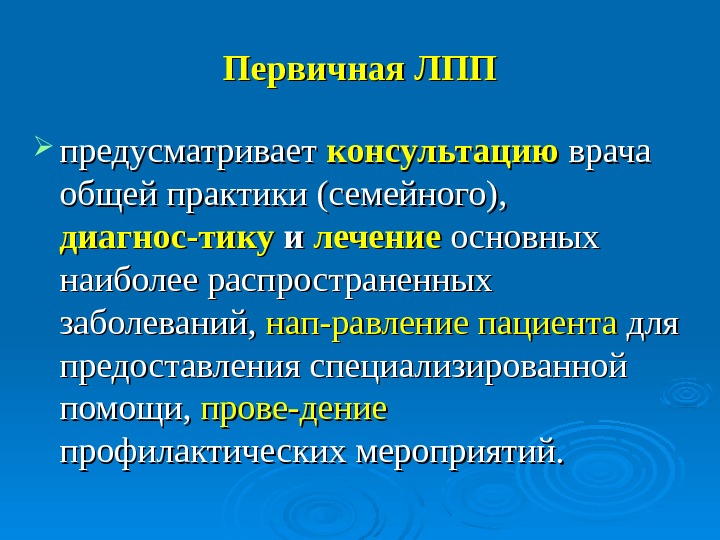 Первичная ЛПП

предусматривает консультацию врача общей практики (семейного), диагнос-тику и лечение основных наиболее распространенных заболеваний, нап-равление пациента для предоставления специализированной помощи, прове-дение профилактических мероприятий.